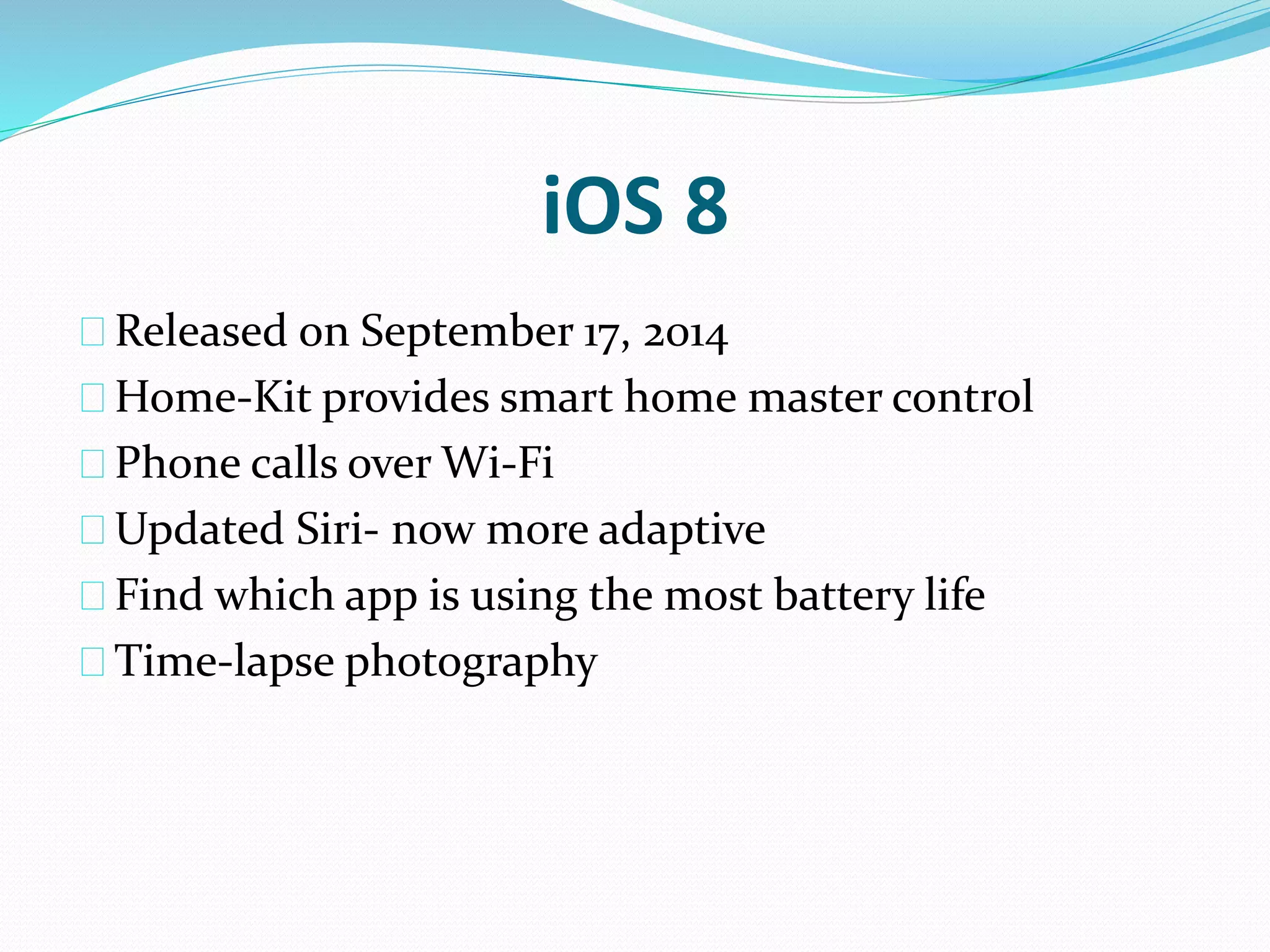 iOS 8

Released on September 17, 2014
Home-Kit provides smart home master control
Phone calls over Wi-Fi
Updated Siri- now more adaptive
Find which app is using the most battery life
Time-lapse photography